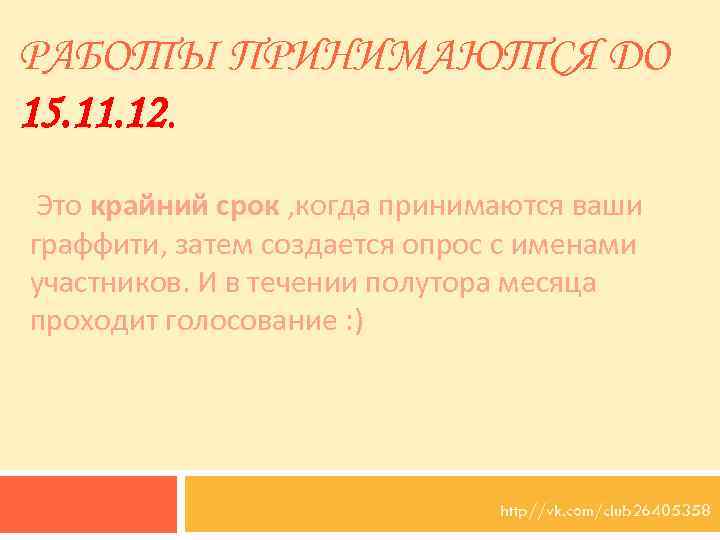 РАБОТЫ ПРИНИМАЮТСЯ ДО 15.11.12.

Это крайний срок ,когда принимаются ваши граффити, затем создается опрос с именами участников. И в течении полутора месяца проходит голосование :)

http://vk.com/club26405358